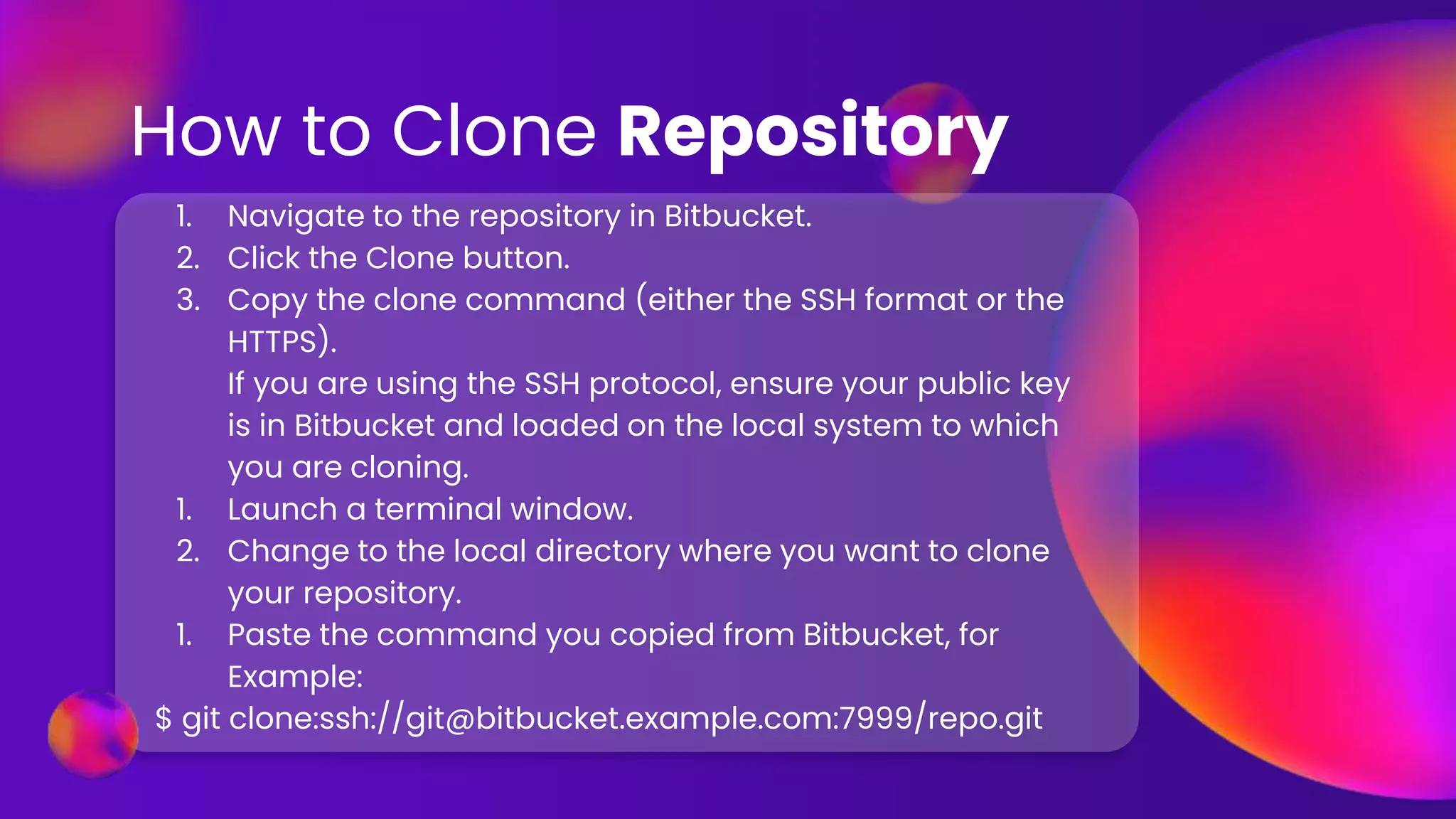 How to Clone Repository

1. Navigate to the repository in Bitbucket.
2. Click the Clone button.
3. Copy the clone command (either the SSH format or the HTTPS).
If you are using the SSH protocol, ensure your public key is in Bitbucket and loaded on the local system to which you are cloning.
1. Launch a terminal window.
2. Change to the local directory where you want to clone your repository.
1. Paste the command you copied from Bitbucket, for Example:
$ git clone:ssh://git@bitbucket.example.com:7999/repo.git